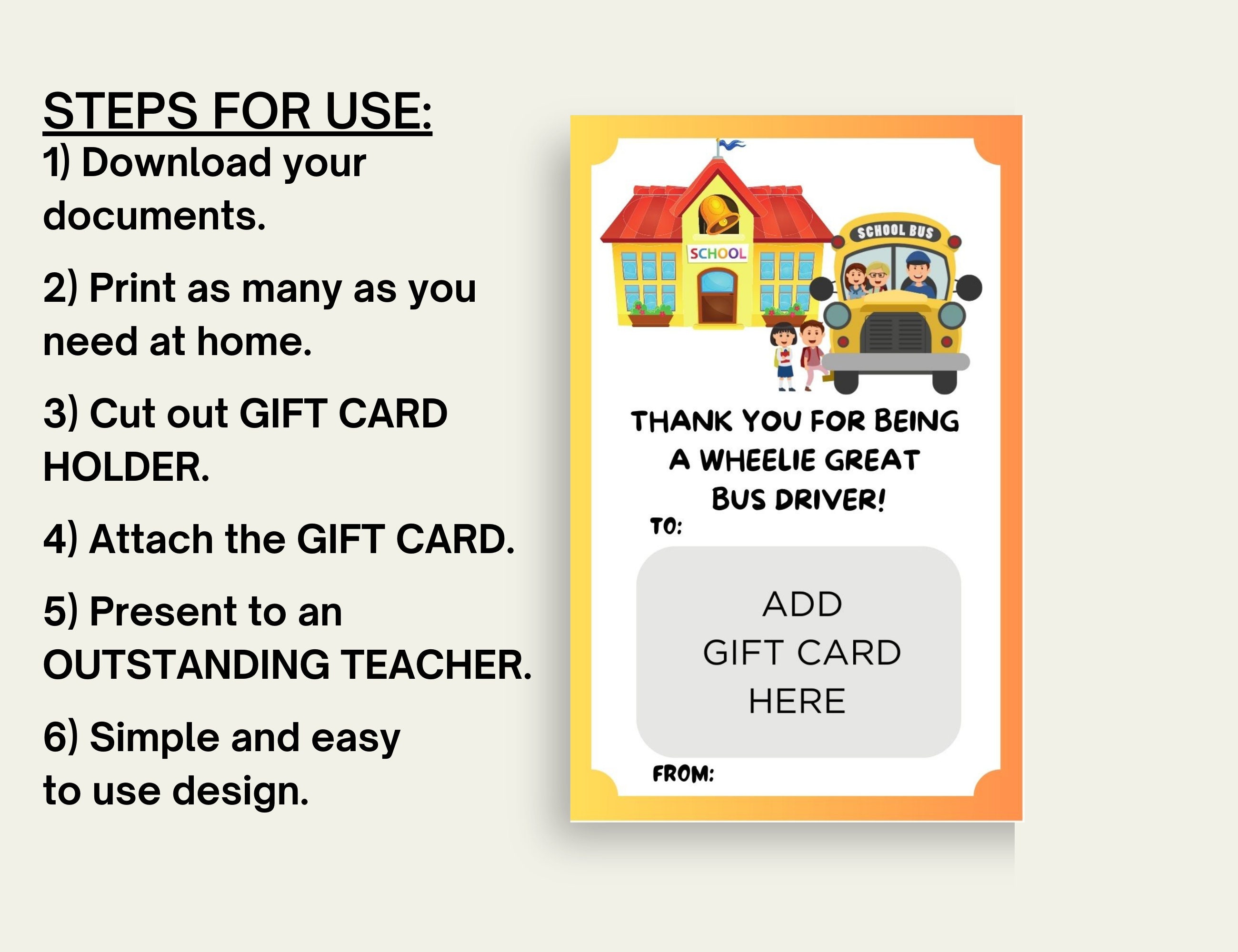 STEPS FOR USE:
1) Download your documents.

2) Print as many as you need at home.

3) Cut out GIFT CARD HOLDER.

4) Attach the GIFT CARD.

5) Present to an OUTSTANDING TEACHER.

6) Simple and easy to use design.

SCHOOL

SCHOOL BUS

THANK YOU FOR BEING A WHEELIE GREAT BUS DRIVER!

TO:

ADD GIFT CARD HERE

FROM: